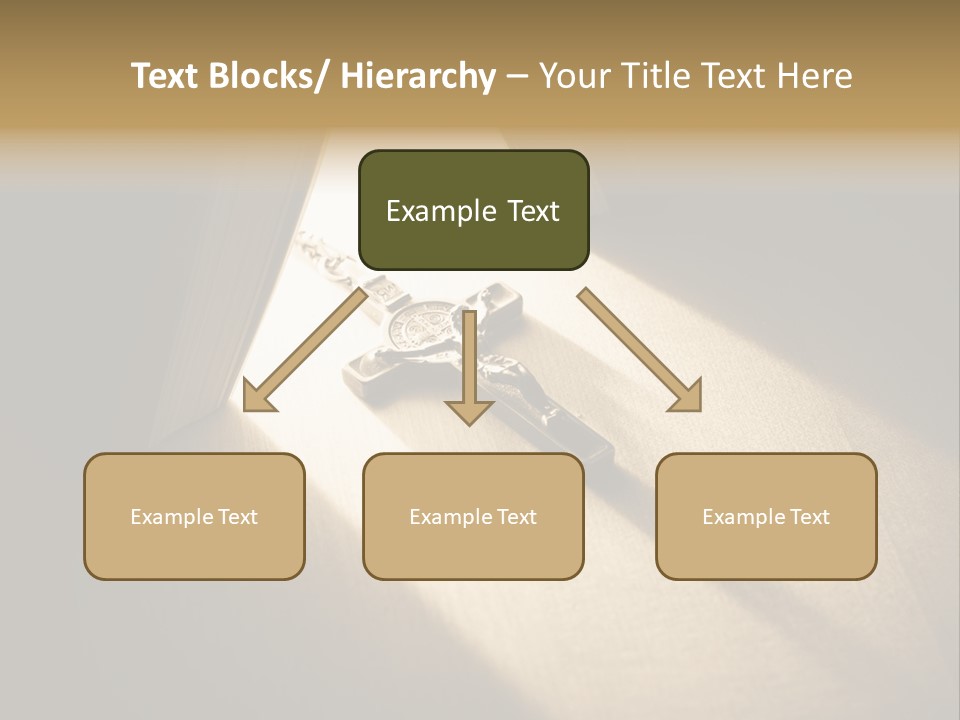 Text Blocks/ Hierarchy – Your Title Text Here

Example Text

Example Text

Example Text

Example Text